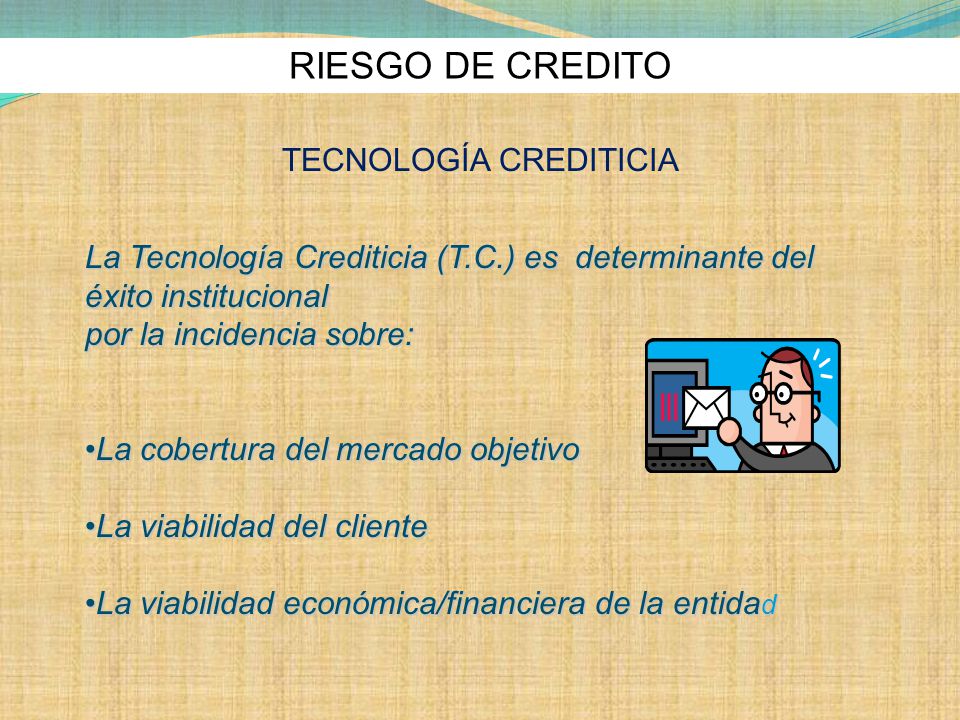 RIESGO DE CREDITO

TECNOLOGÍA CREDITICIA

La Tecnología Crediticia (T.C.) es determinante del éxito institucional
por la incidencia sobre:

•La cobertura del mercado objetivo

•La viabilidad del cliente

•La viabilidad económica/financiera de la entidad